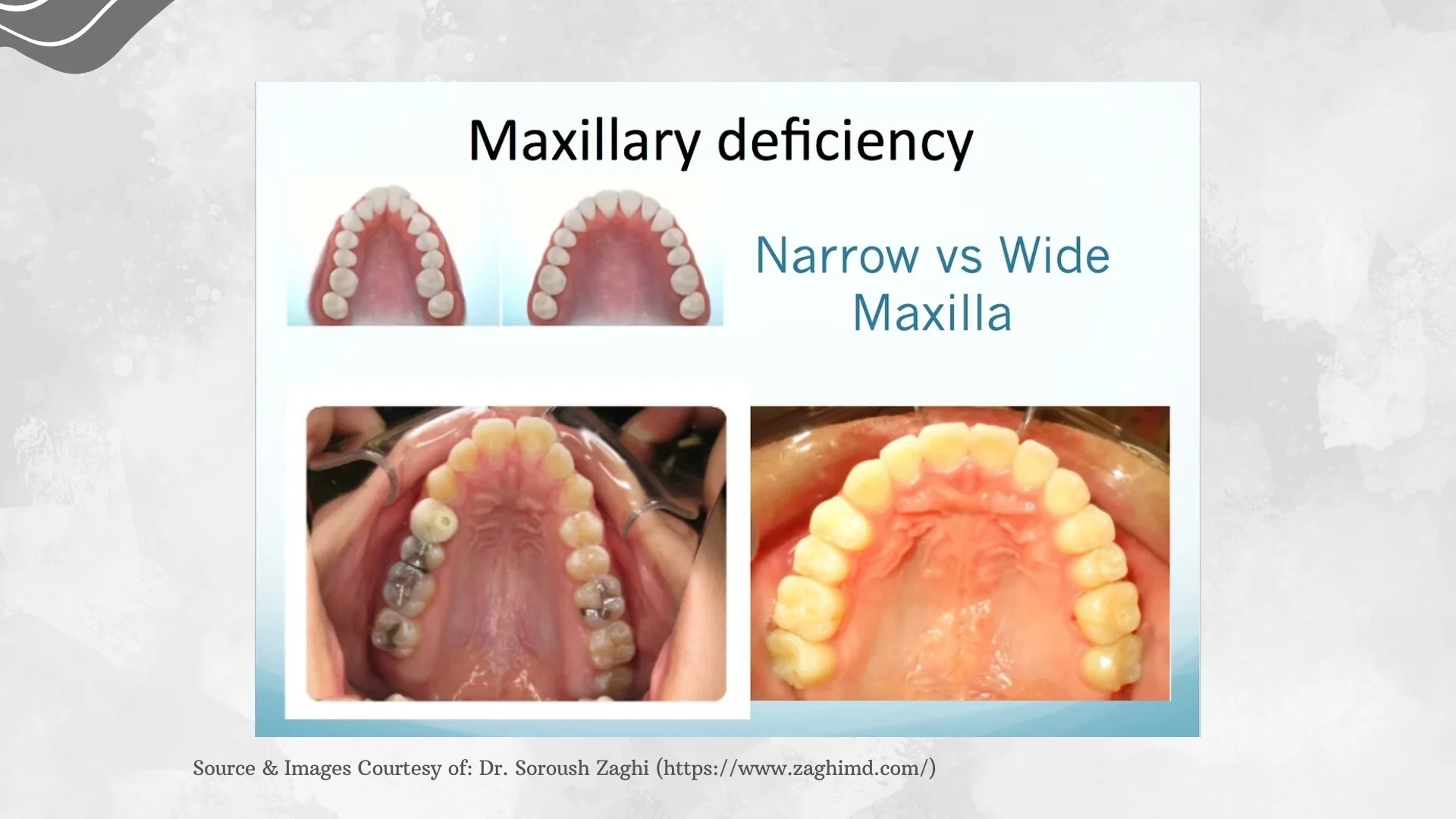 Maxillary deficiency

Narrow vs Wide Maxilla

Source & Images Courtesy of: Dr. Soroush Zaghi (https://www.zaghimd.com/)